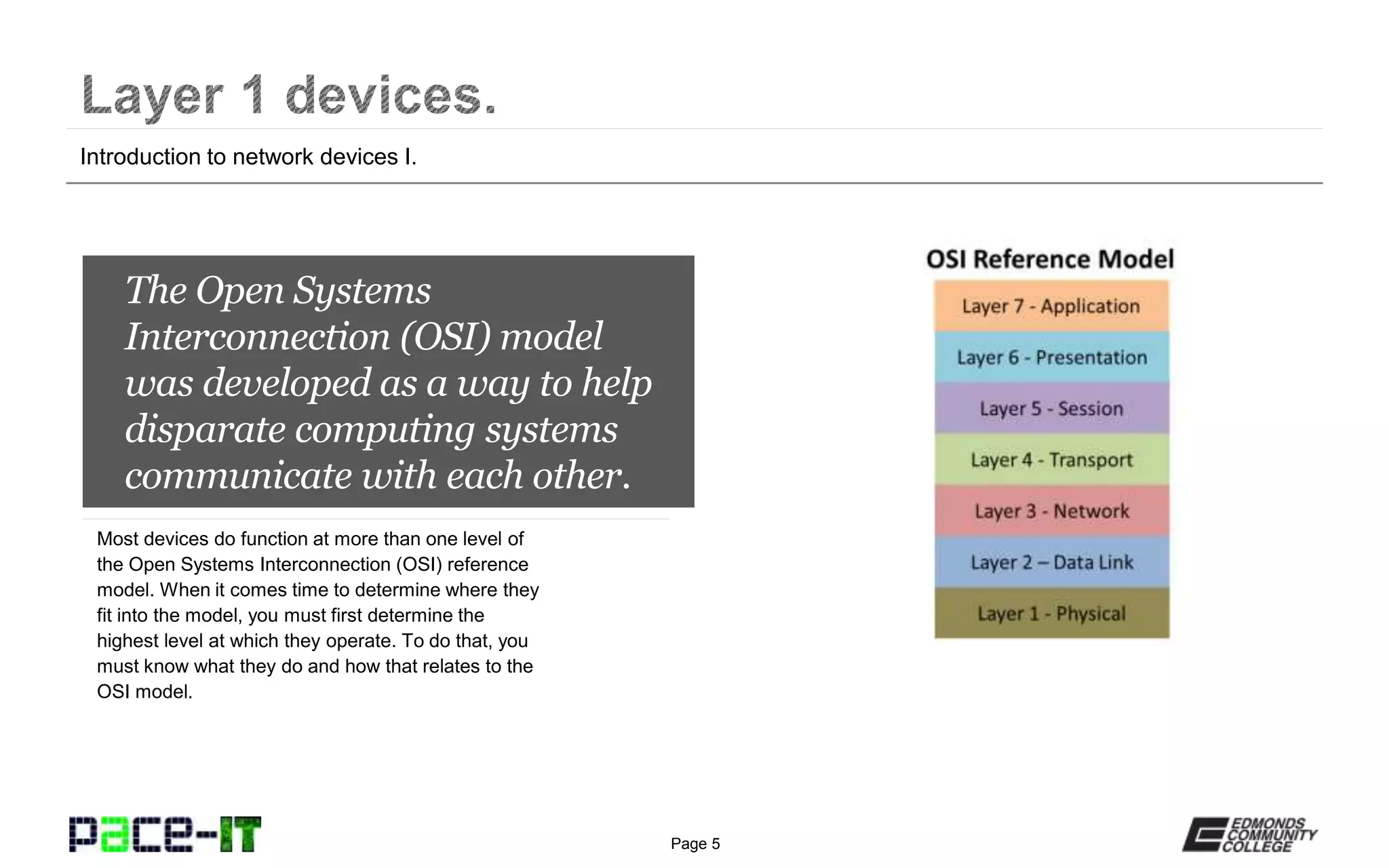 Layer 1 devices.

Introduction to network devices I.

The Open Systems Interconnection (OSI) model was developed as a way to help disparate computing systems communicate with each other.

Most devices do function at more than one level of the Open Systems Interconnection (OSI) reference model. When it comes time to determine where they fit into the model, you must first determine the highest level at which they operate. To do that, you must know what they do and how that relates to the OSI model.

OSI Reference Model

Layer 7 - Application

Layer 6 - Presentation

Layer 5 - Session

Layer 4 - Transport

Layer 3 - Network

Layer 2 – Data Link

Layer 1 - Physical

pace-IT

Page 5

EDMONDS COMMUNITY COLLEGE